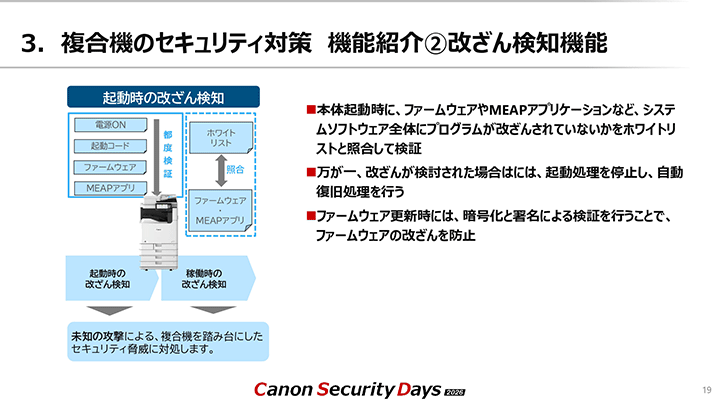 3. 複合機のセキュリティ対策　機能紹介②改ざん検知機能

起動時の改ざん検知

電源ON

起動コード

ファームウェア

MEAPアプリ

都度検証

ホワイトリスト

照合

ファームウェア・MEAPアプリ

起動時の改ざん検知

稼働時の改ざん検知

未知の攻撃による、複合機を踏み台にしたセキュリティ脅威に対処します。

■本体起動時に、ファームウェアやMEAPアプリケーションなど、システムソフトウェア全体にプログラムが改ざんされていないかをホワイトリストと照合して検証

■万が一、改ざんが検討された場合はには、起動処理を停止し、自動復旧処理を行う

■ファームウェア更新時には、暗号化と署名による検証を行うことで、ファームウェアの改ざんを防止

Canon Security Days 2026

19